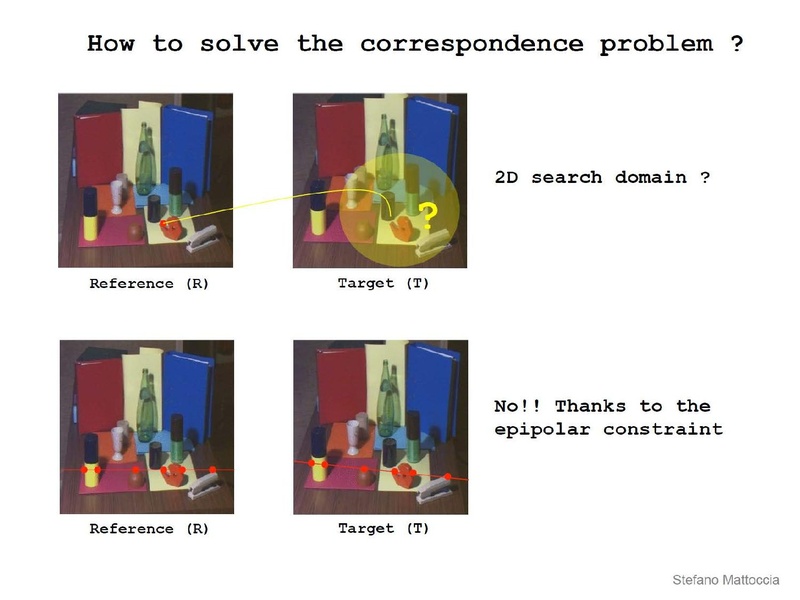 How to solve the correspondence problem ?

?

Reference (R)

Target (T)

2D search domain ?

Reference (R)

Target (T)

No!! Thanks to the epipolar constraint

Stefano Mattoccia